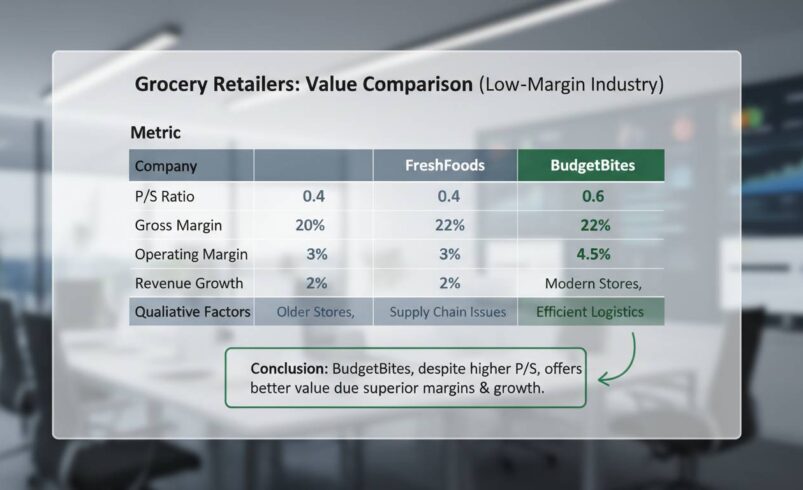 Grocery Retailers: Value Comparison (Low-Margin Industry)

Metric

| Company | | FreshFoods | BudgetBites |
|---|---|---|---|
| P/S Ratio | 0.4 | 0.4 | 0.6 |
| Gross Margin | 20% | 22% | 22% |
| Operating Margin | 3% | 3% | 4.5% |
| Revenue Growth | 2% | 2% | Modern Stores, |
| Qualiative Factors | Older Stores, | Supply Chain Issues | Efficient Logistics |

Conclusion: BudgetBites, despite higher P/S, offers better value due superior margins & growth.